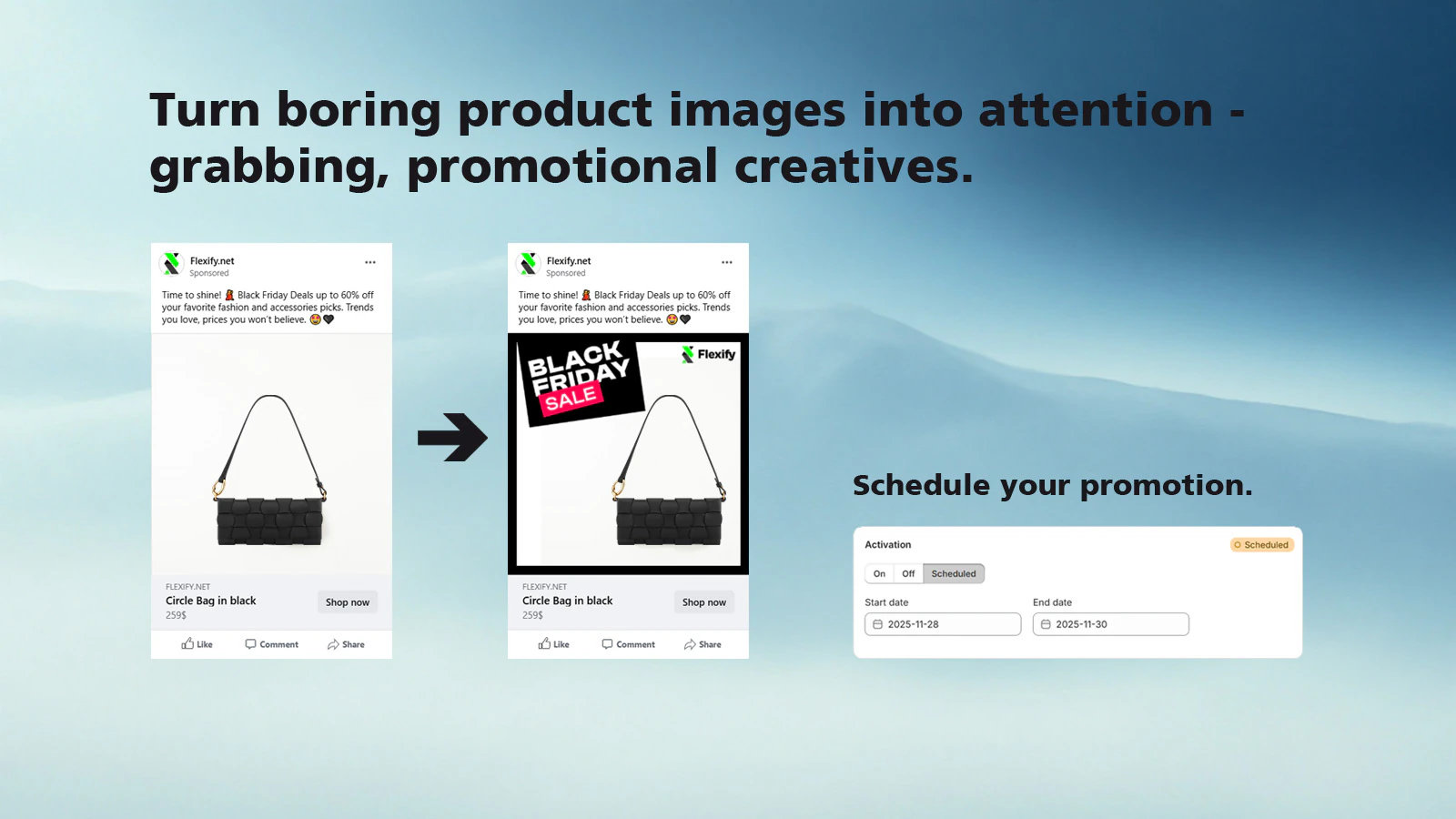 Turn boring product images into attention - grabbing, promotional creatives.

Flexify.net
Sponsored
...

Time to shine! 💃 Black Friday Deals up to 60% off your favorite fashion and accessories picks. Trends you love, prices you won't believe. 😍🖤

FLEXIFY.NET
Circle Bag in black
259$
Shop now

Like Comment Share

Flexify.net
Sponsored
...

Time to shine! 💃 Black Friday Deals up to 60% off your favorite fashion and accessories picks. Trends you love, prices you won't believe. 😍🖤

BLACK FRIDAY SALE

Flexify

FLEXIFY.NET
Circle Bag in black
259$
Shop now

Like Comment Share

Schedule your promotion.

Activation
Scheduled

On Off Scheduled

Start date
2025-11-28

End date
2025-11-30